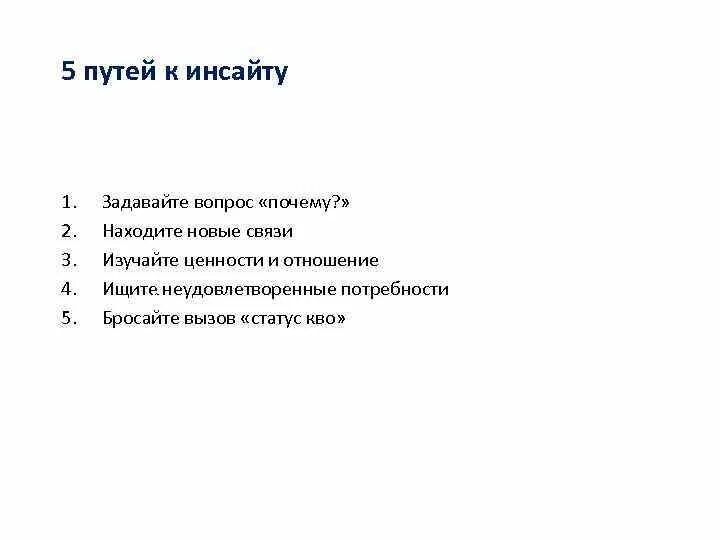 5 путей к инсайту

1. Задавайте вопрос «почему?»
2. Находите новые связи
3. Изучайте ценности и отношение
4. Ищите неудовлетворенные потребности
5. Бросайте вызов «статус кво»